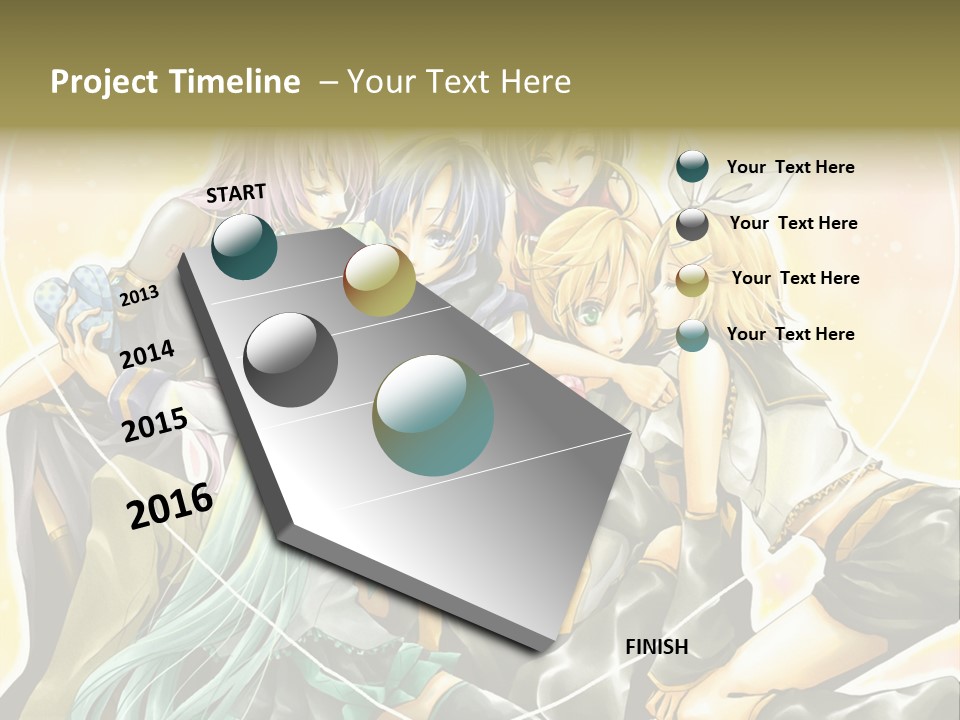 Project Timeline – Your Text Here

START

2013

2014

2015

2016

FINISH

Your Text Here

Your Text Here

Your Text Here

Your Text Here